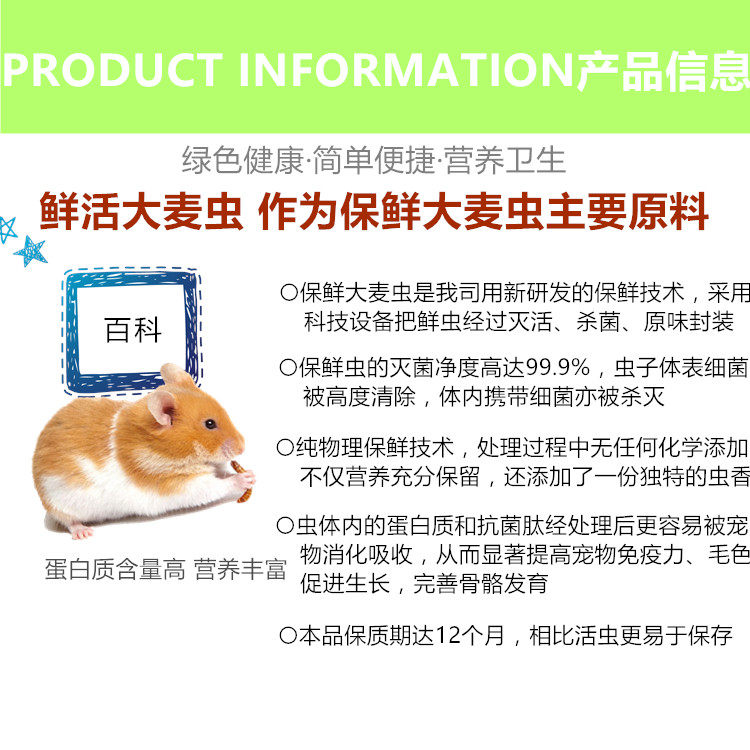 PRODUCT INFORMATION产品信息

绿色健康·简单便捷·营养卫生

鲜活大麦虫 作为保鲜大麦虫主要原料

百科

蛋白质含量高 营养丰富

○保鲜大麦虫是我司用新研发的保鲜技术，采用科技设备把鲜虫经过灭活、杀菌、原味封装

○保鲜虫的灭菌净度高达99.9%，虫子体表细菌被高度清除，体内携带细菌亦被杀灭

○纯物理保鲜技术，处理过程中无任何化学添加不仅营养充分保留，还添加了一份独特的虫香

○虫体内的蛋白质和抗菌肽经处理后更容易被宠物消化吸收，从而显著提高宠物免疫力、毛色促进生长，完善骨骼发育

○本品保质期达12个月，相比活虫更易于保存